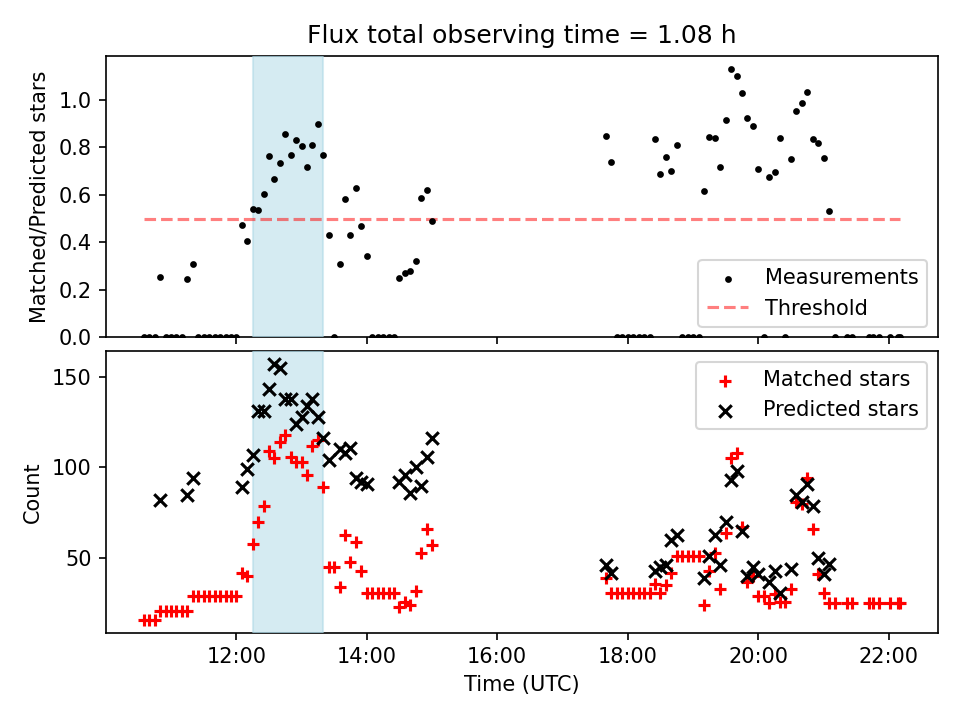 Flux total observing time = 1.08 h

Matched/Predicted stars

1.0
0.8
0.6
0.4
0.2
0.0

Measurements
Threshold

Count

150
100
50

Matched stars
Predicted stars

12:00
14:00
16:00
18:00
20:00
22:00

Time (UTC)